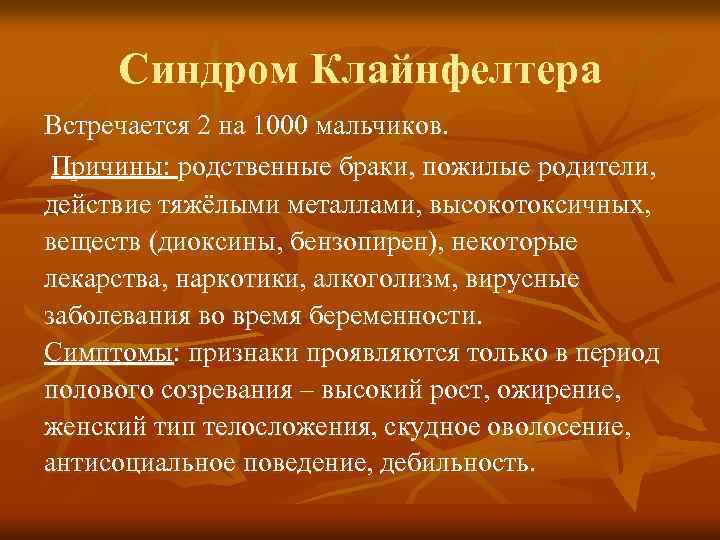 Синдром Клайнфелтера

Встречается 2 на 1000 мальчиков.

Причины: родственные браки, пожилые родители, действие тяжёлыми металлами, высокотоксичных, веществ (диоксины, бензопирен), некоторые лекарства, наркотики, алкоголизм, вирусные заболевания во время беременности.
Симптомы: признаки проявляются только в период полового созревания – высокий рост, ожирение, женский тип телосложения, скудное оволосение, антисоциальное поведение, дебильность.